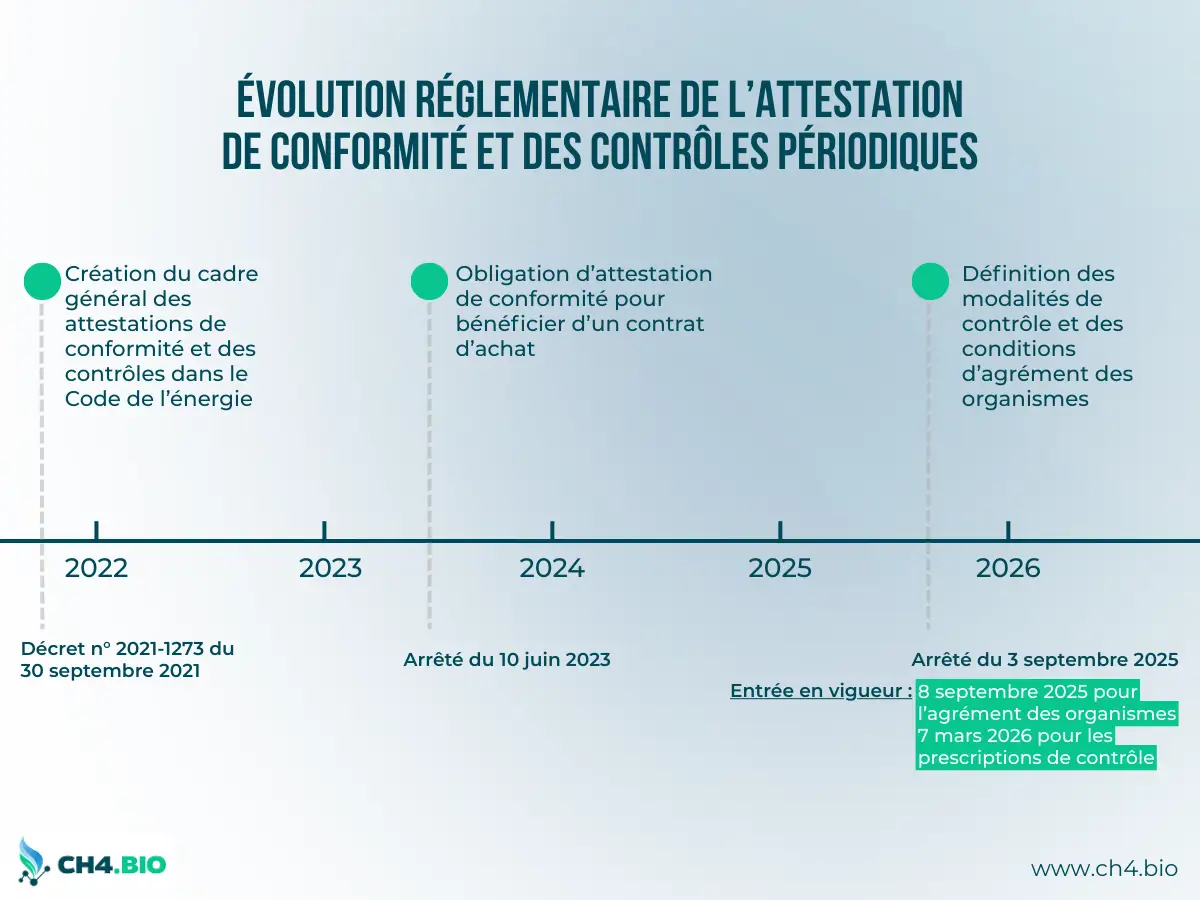 ÉVOLUTION RÉGLEMENTAIRE DE L'ATTESTATION DE CONFORMITÉ ET DES CONTRÔLES PÉRIODIQUES

Création du cadre général des attestations de conformité et des contrôles dans le Code de l'énergie

Obligation d'attestation de conformité pour bénéficier d'un contrat d'achat

Définition des modalités de contrôle et des conditions d'agrément des organismes

2022

2023

2024

2025

2026

Décret n° 2021-1273 du 30 septembre 2021

Arrêté du 10 juin 2023

Arrêté du 3 septembre 2025

Entrée en vigueur : 8 septembre 2025 pour l'agrément des organismes 7 mars 2026 pour les prescriptions de contrôle

CH4.BIO

www.ch4.bio